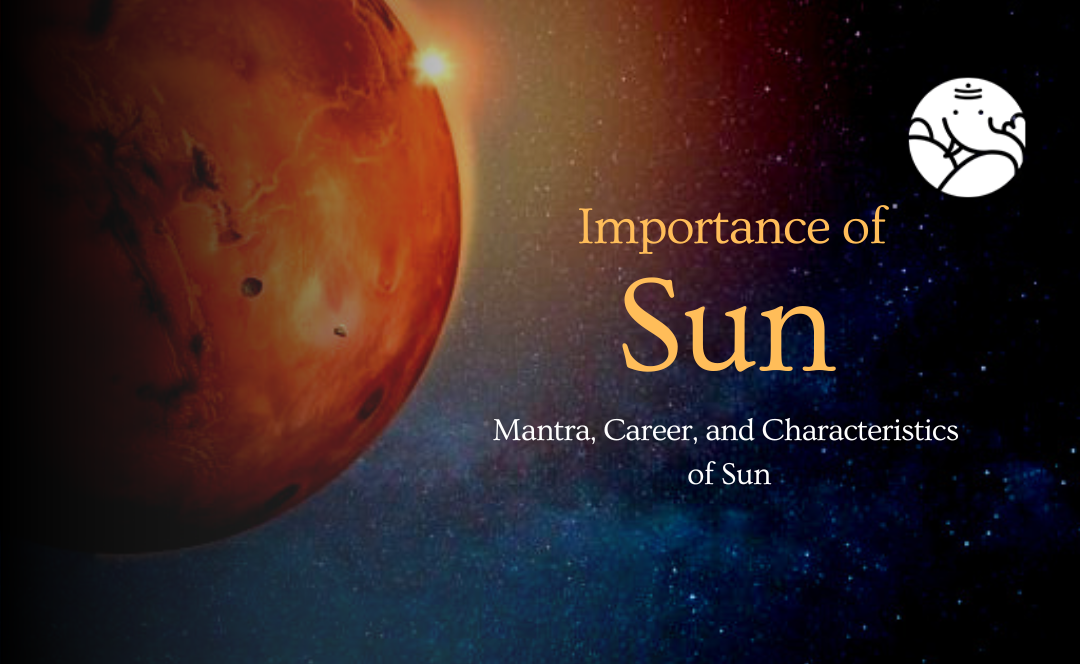 Importance of
Sun

Mantra, Career, and Characteristics of Sun